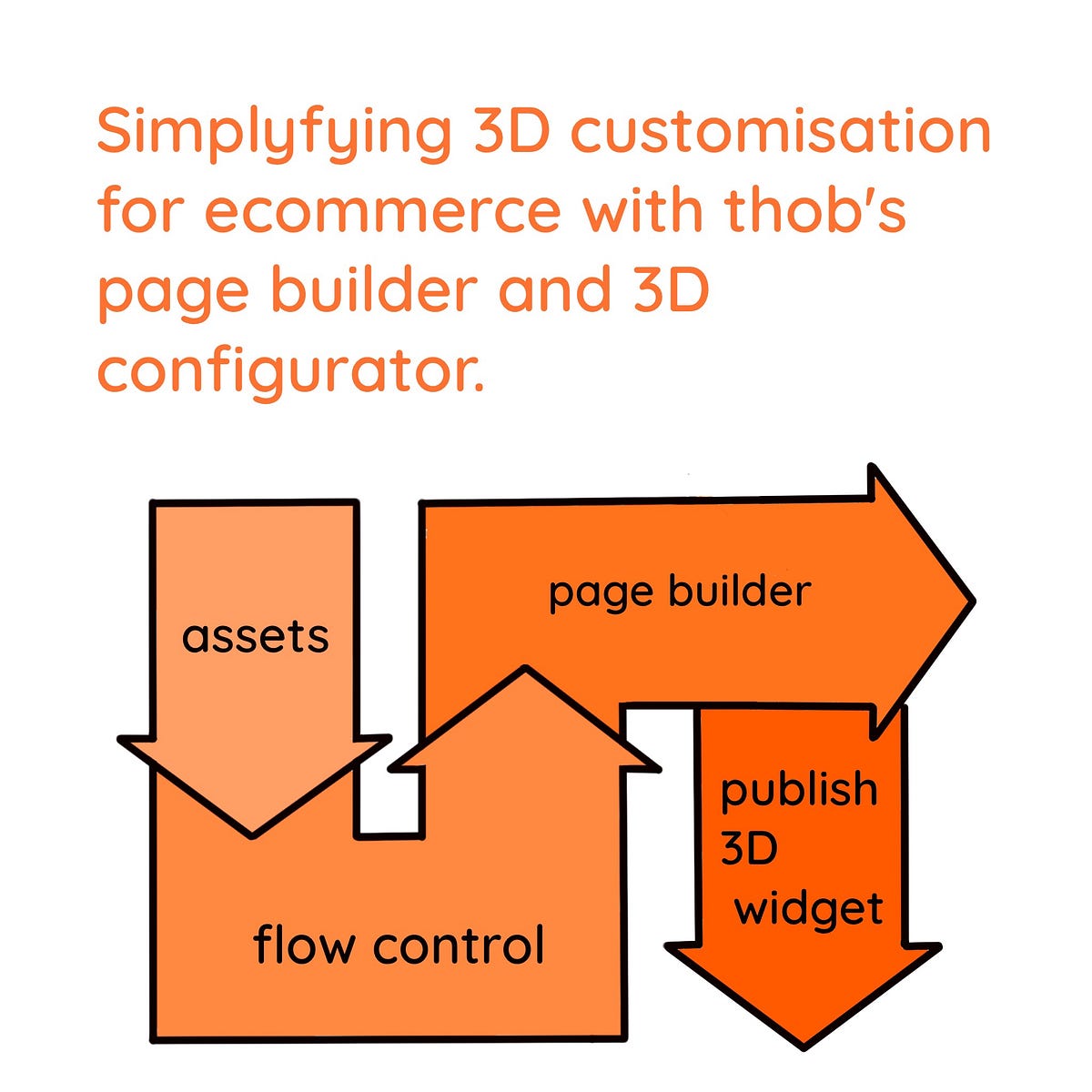 Simplyfying 3D customisation for ecommerce with thob's page builder and 3D configurator.

assets

page builder

flow control

publish 3D widget